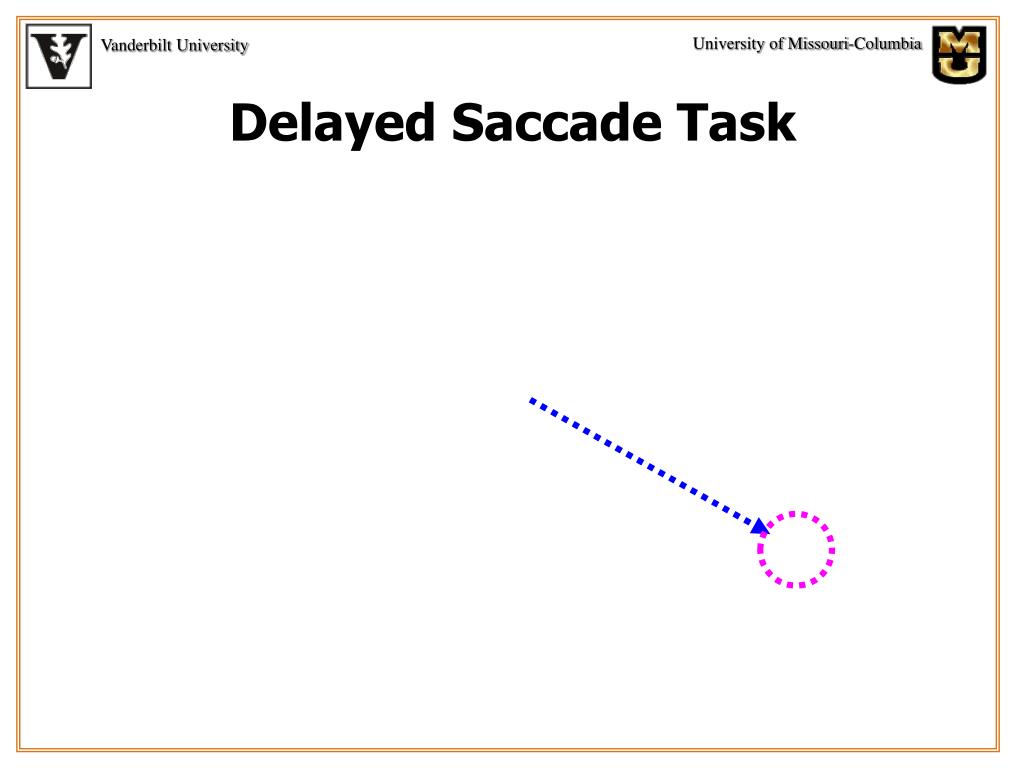 Vanderbilt University

University of Missouri-Columbia

Delayed Saccade Task